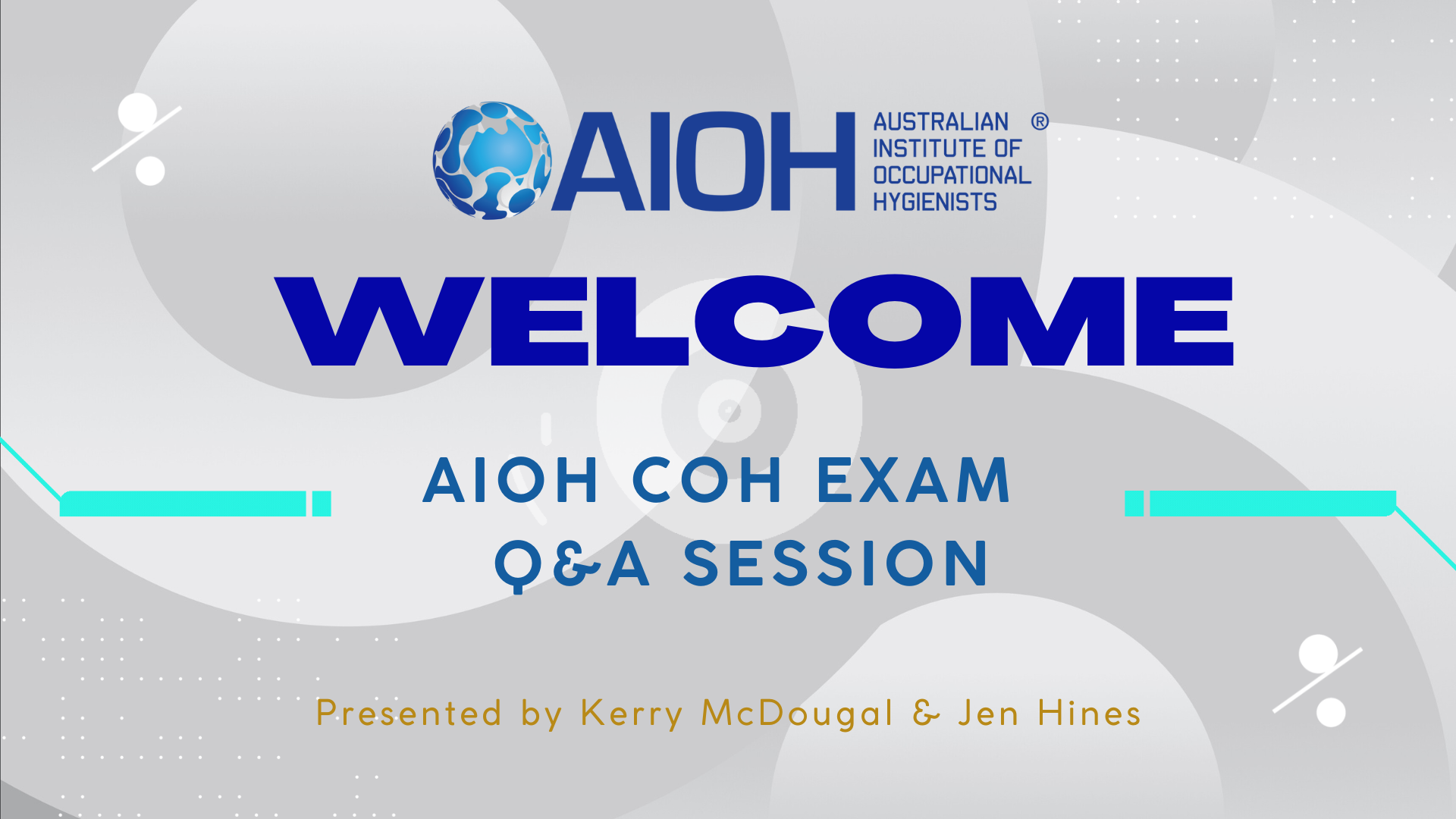 AIOH AUSTRALIAN INSTITUTE OF OCCUPATIONAL HYGIENISTS ®

WELCOME

AIOH COH EXAM Q&A SESSION

Presented by Kerry McDougal & Jen Hines